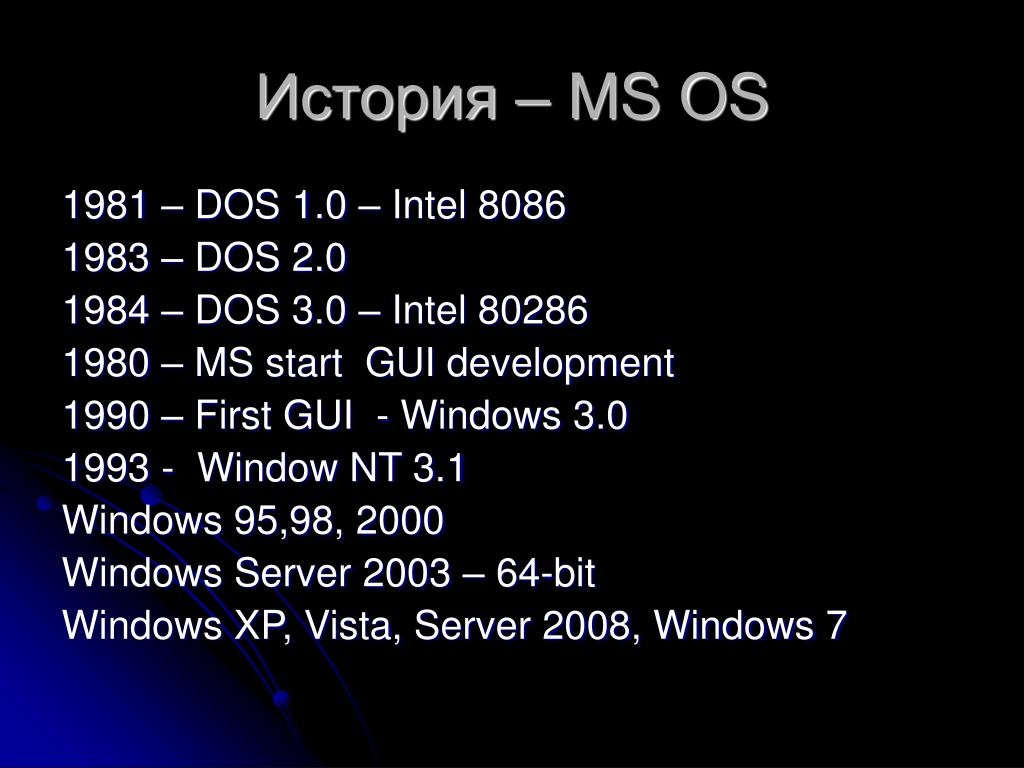 История – MS OS

1981 – DOS 1.0 – Intel 8086
1983 – DOS 2.0
1984 – DOS 3.0 – Intel 80286
1980 – MS start GUI development
1990 – First GUI - Windows 3.0
1993 - Window NT 3.1
Windows 95,98, 2000
Windows Server 2003 – 64-bit
Windows XP, Vista, Server 2008, Windows 7